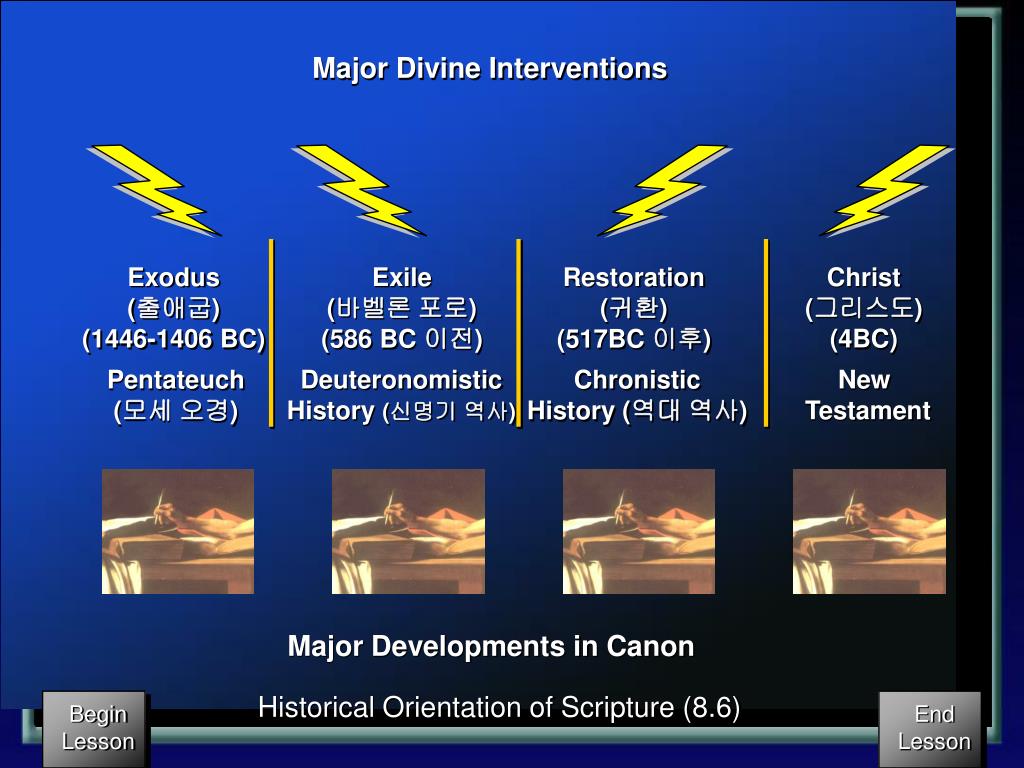 Major Divine Interventions

Exodus
(출애굽)
(1446-1406 BC)

Pentateuch
(모세 오경)

Exile
(바벨론 포로)
(586 BC 이전)

Deuteronomistic
History (신명기 역사)

Restoration
(귀환)
(517BC 이후)

Chronistic
History (역대 역사)

Christ
(그리스도)
(4BC)

New
Testament

Major Developments in Canon

Begin Lesson

Historical Orientation of Scripture (8.6)

End Lesson